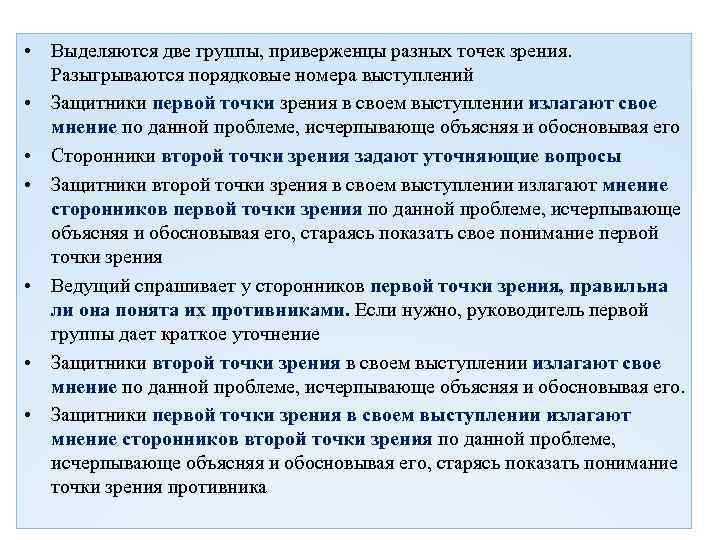 • Выделяются две группы, приверженцы разных точек зрения. Разыгрываются порядковые номера выступлений

• Защитники первой точки зрения в своем выступлении излагают свое мнение по данной проблеме, исчерпывающе объясняя и обосновывая его

• Сторонники второй точки зрения задают уточняющие вопросы

• Защитники второй точки зрения в своем выступлении излагают мнение сторонников первой точки зрения по данной проблеме, исчерпывающе объясняя и обосновывая его, стараясь показать свое понимание первой точки зрения

• Ведущий спрашивает у сторонников первой точки зрения, правильна ли она понята их противниками. Если нужно, руководитель первой группы дает краткое уточнение

• Защитники второй точки зрения в своем выступлении излагают свое мнение по данной проблеме, исчерпывающе объясняя и обосновывая его.

• Защитники первой точки зрения в своем выступлении излагают мнение сторонников второй точки зрения по данной проблеме, исчерпывающе объясняя и обосновывая его, старясь показать понимание точки зрения противника